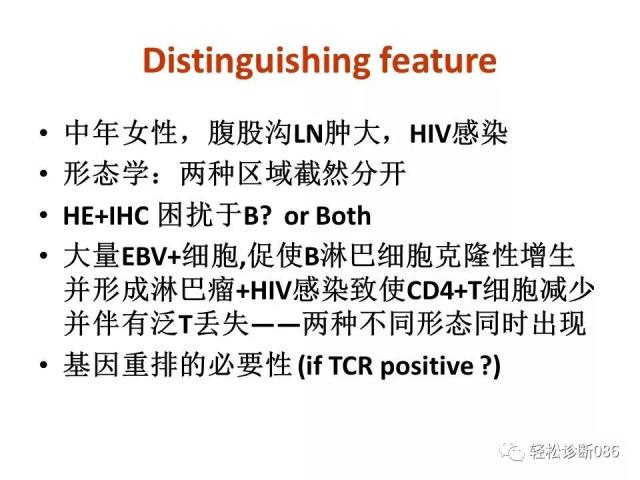 Distinguishing feature

• 中年女性，腹股沟LN肿大，HIV感染
• 形态学：两种区域截然分开
• HE+IHC 困扰于B? or Both
• 大量EBV+细胞,促使B淋巴细胞克隆性增生并形成淋巴瘤+HIV感染致使CD4+T细胞减少并伴有泛T丢失——两种不同形态同时出现
• 基因重排的必要性 (if TCR positive ?)

轻松诊断086